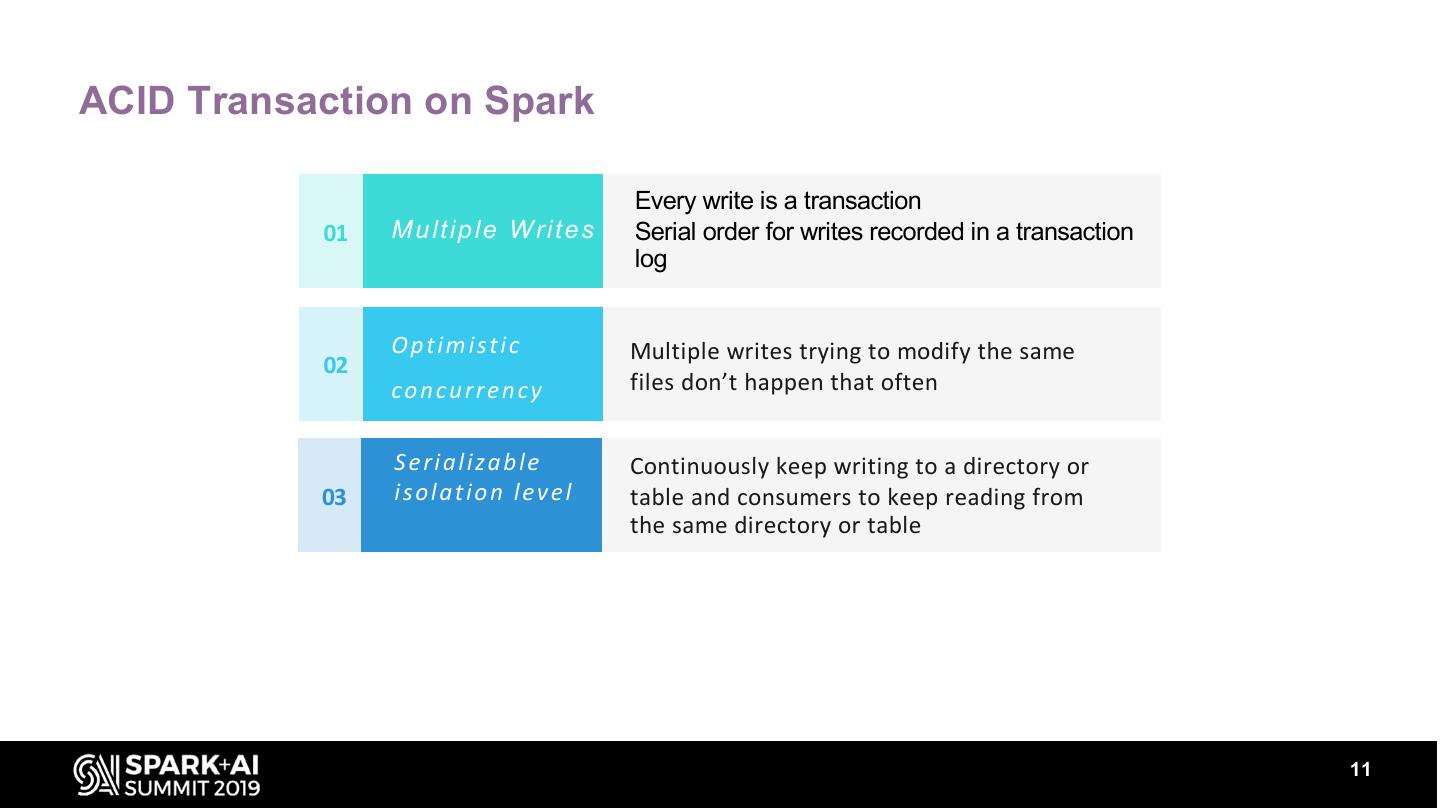 ACID Transaction on Spark

01 Multiple Writes

Every write is a transaction
Serial order for writes recorded in a transaction log

02 Optimistic concurrency

Multiple writes trying to modify the same files don’t happen that often

03 Serializable isolation level

Continuously keep writing to a directory or table and consumers to keep reading from the same directory or table

SPARK+AI SUMMIT 2019

11